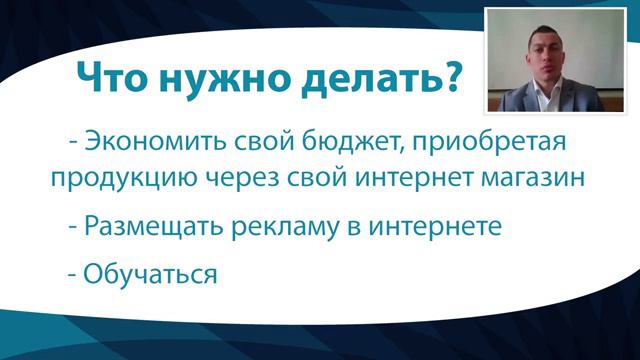 Что нужно делать?

- Экономить свой бюджет, приобретая продукцию через свой интернет магазин

- Размещать рекламу в интернете

- Обучаться